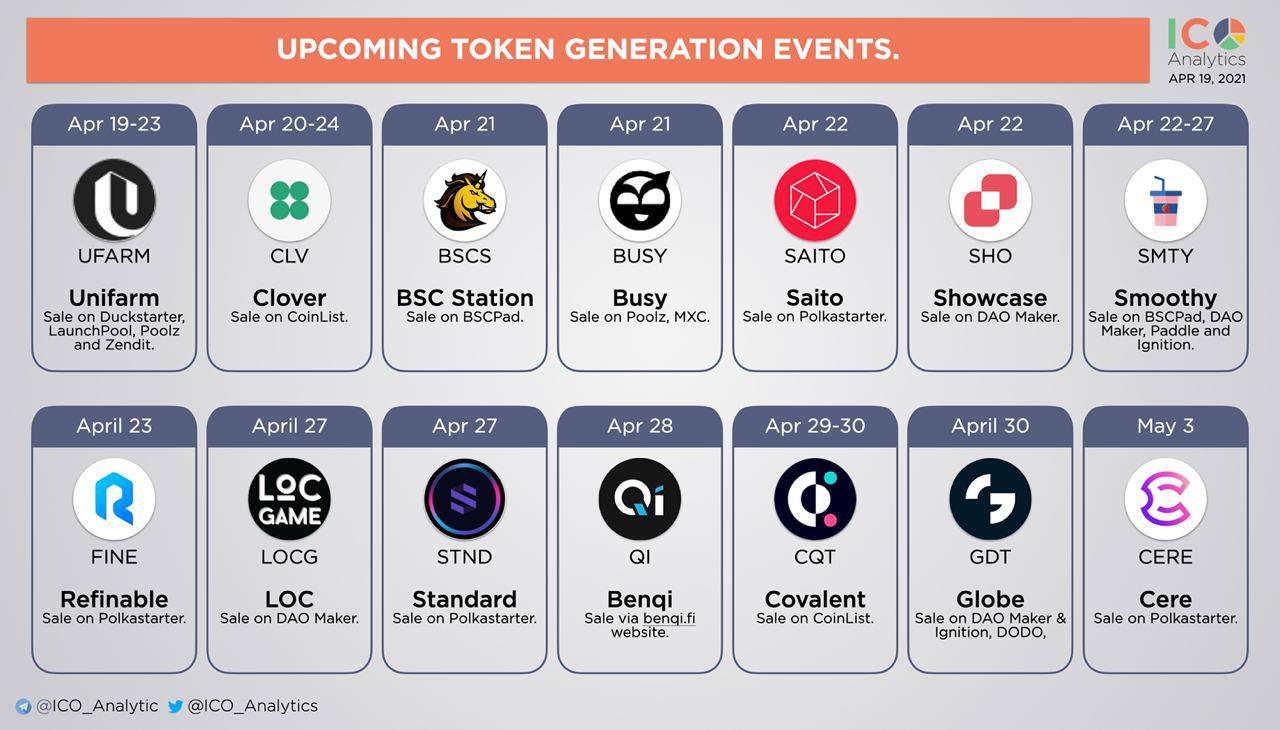 UPCOMING TOKEN GENERATION EVENTS.

ICO Analytics
APR 19, 2021

Apr 19-23
UFARM
Unifarm
Sale on Duckstarter, LaunchPool, Poolz and Zendit.

Apr 20-24
CLV
Clover
Sale on CoinList.

Apr 21
BSCS
BSC Station
Sale on BSCPad.

Apr 21
BUSY
Busy
Sale on Poolz, MXC.

Apr 22
SAITO
Saito
Sale on Polkastarter.

Apr 22
SHO
Showcase
Sale on DAO Maker.

Apr 22-27
SMTY
Smoothy
Sale on BSCPad, DAO Maker, Paddle and Ignition.

April 23
FINE
Refinable
Sale on Polkastarter.

April 27
LOC GAME
LOCG
LOC
Sale on DAO Maker.

Apr 27
STND
Standard
Sale on Polkastarter.

Apr 28
QI
Benqi
Sale via benqi.fi website.

Apr 29-30
CQT
Covalent
Sale on CoinList.

April 30
GDT
Globe
Sale on DAO Maker & Ignition, DODO,

May 3
CERE
Cere
Sale on Polkastarter.

@ICO_Analytic @ICO_Analytics